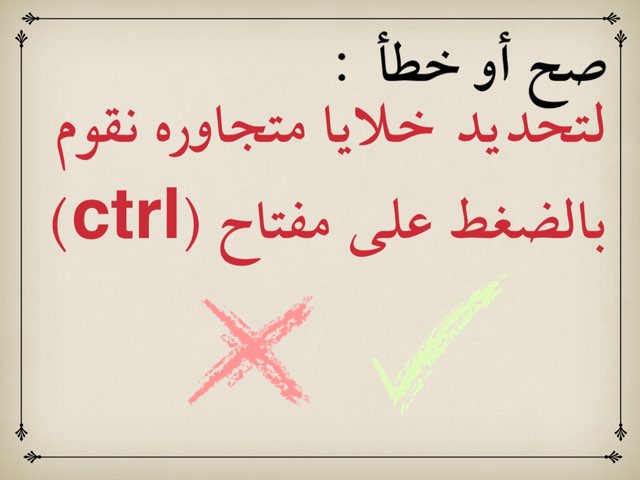 صح أو خطأ :
لتحديد خلايا متجاوره نقوم بالضغط على مفتاح (ctrl)